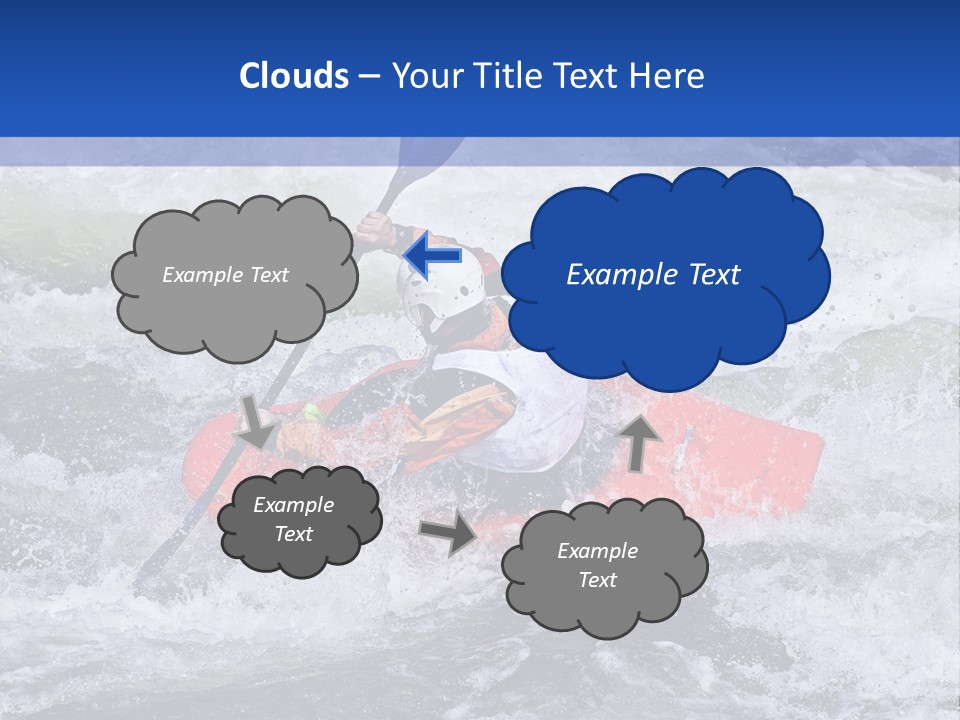 Clouds – Your Title Text Here

Example Text

Example Text

Example Text

Example Text